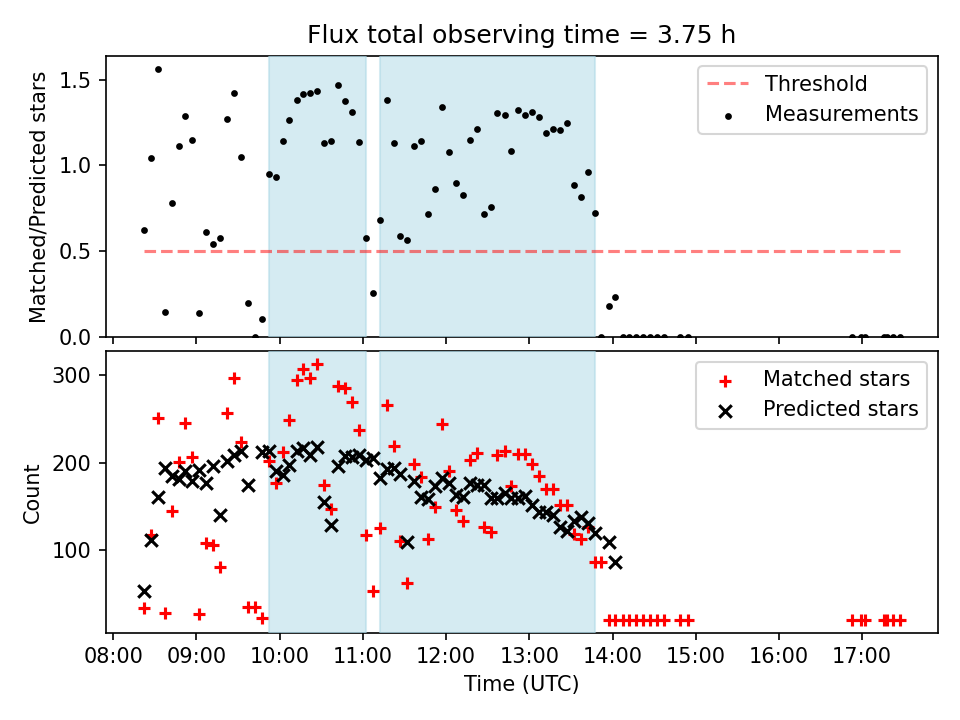 Flux total observing time = 3.75 h

Threshold
Measurements

Matched/Predicted stars

1.5
1.0
0.5
0.0

Matched stars
Predicted stars

Count

300
200
100

08:00 09:00 10:00 11:00 12:00 13:00 14:00 15:00 16:00 17:00

Time (UTC)